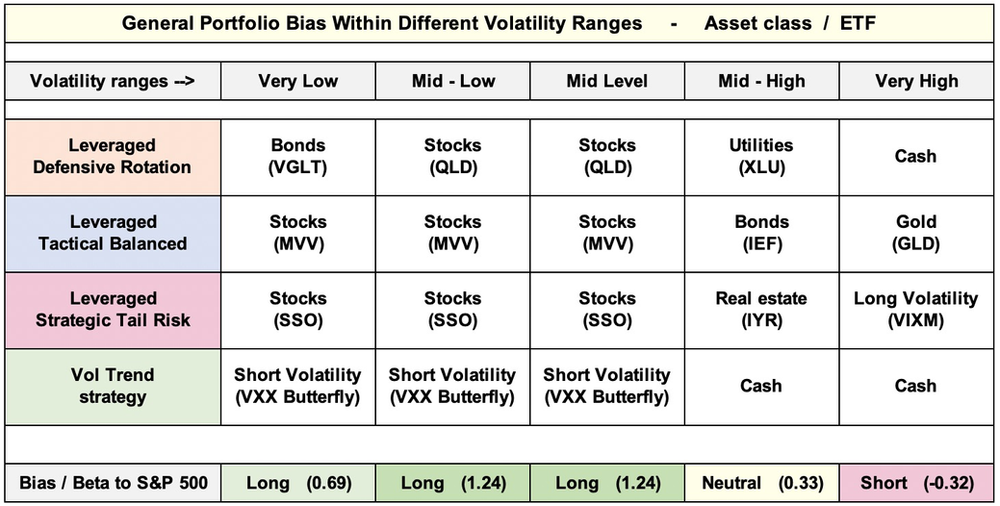 General Portfolio Bias Within Different Volatility Ranges - Asset class / ETF

| Volatility ranges --> | Very Low | Mid - Low | Mid Level | Mid - High | Very High |
|---|---|---|---|---|---|
| Leveraged Defensive Rotation | Bonds (VGLT) | Stocks (QLD) | Stocks (QLD) | Utilities (XLU) | Cash |
| Leveraged Tactical Balanced | Stocks (MVV) | Stocks (MVV) | Stocks (MVV) | Bonds (IEF) | Gold (GLD) |
| Leveraged Strategic Tail Risk | Stocks (SSO) | Stocks (SSO) | Stocks (SSO) | Real estate (IYR) | Long Volatility (VIXM) |
| Vol Trend strategy | Short Volatility (VXX Butterfly) | Short Volatility (VXX Butterfly) | Short Volatility (VXX Butterfly) | Cash | Cash |
| Bias / Beta to S&P 500 | Long (0.69) | Long (1.24) | Long (1.24) | Neutral (0.33) | Short (-0.32) |